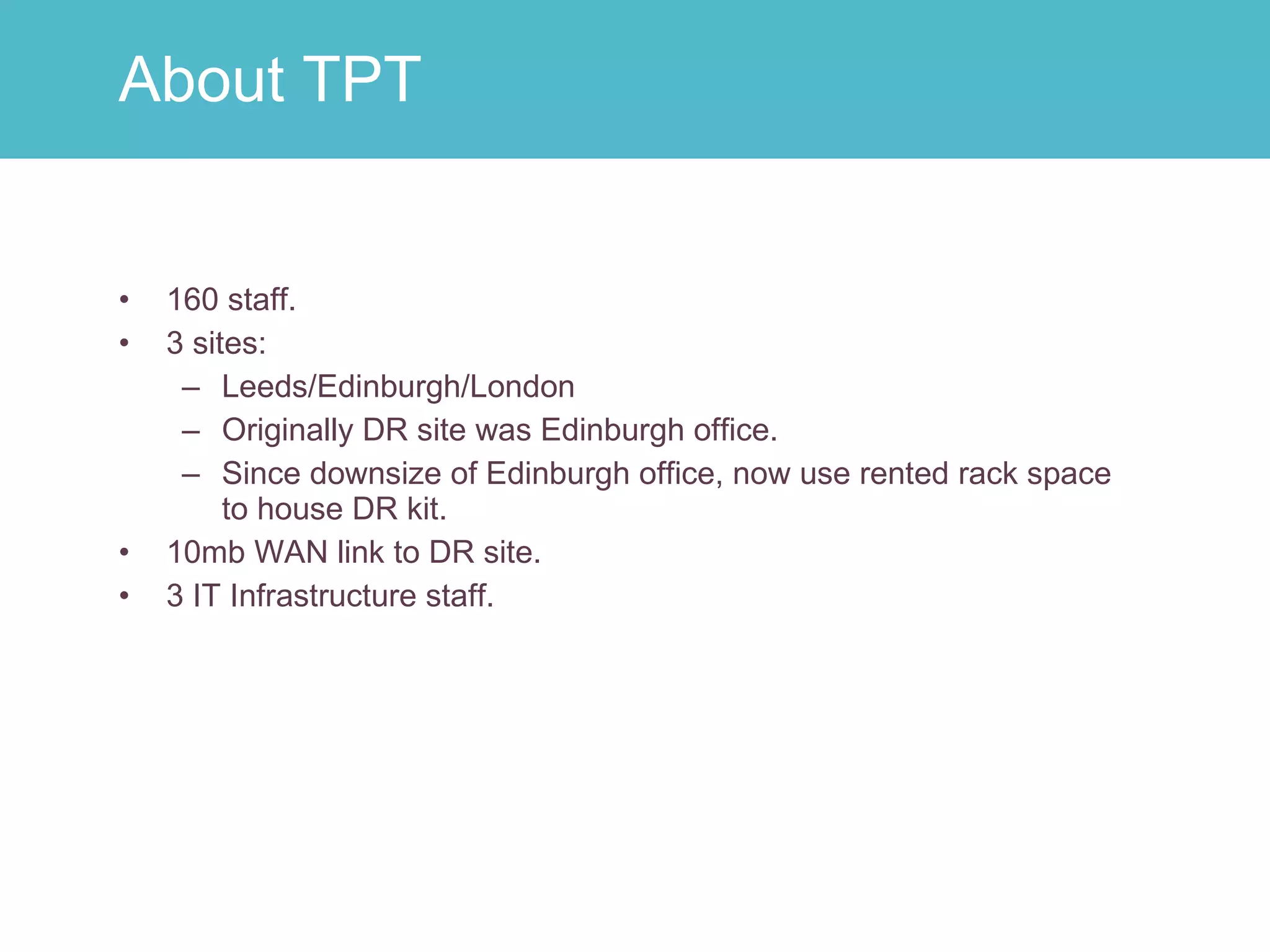 About TPT

• 160 staff.
• 3 sites:
  – Leeds/Edinburgh/London
  – Originally DR site was Edinburgh office.
  – Since downsize of Edinburgh office, now use rented rack space to house DR kit.
• 10mb WAN link to DR site.
• 3 IT Infrastructure staff.